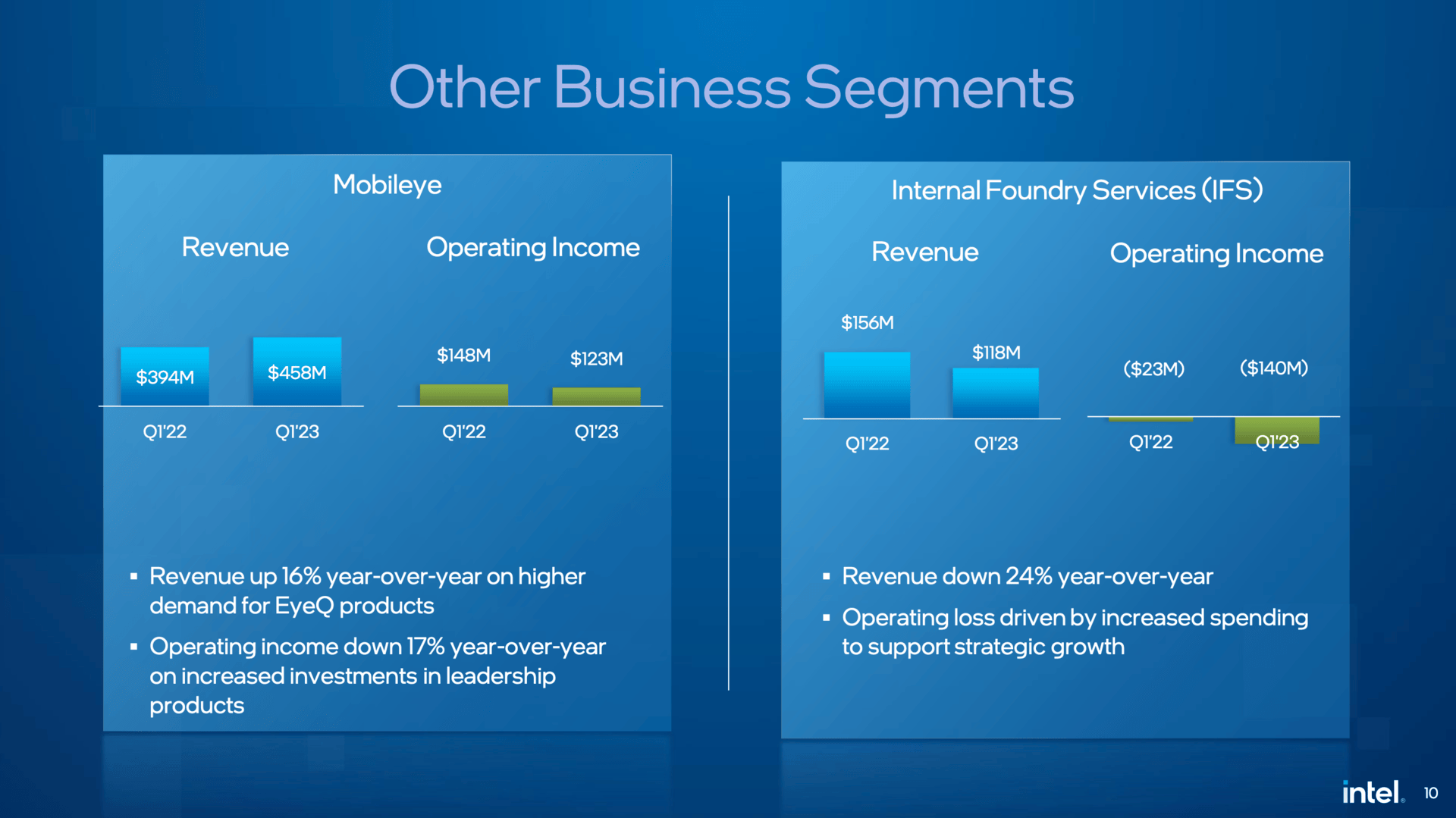 Other Business Segments

Mobileye

Revenue

$394M
$458M
Q1'22
Q1'23

Operating Income

$148M
$123M
Q1'22
Q1'23

▪ Revenue up 16% year-over-year on higher demand for EyeQ products

▪ Operating income down 17% year-over-year on increased investments in leadership products

Internal Foundry Services (IFS)

Revenue

$156M
$118M
Q1'22
Q1'23

Operating Income

($23M)
($140M)
Q1'22
Q1'23

▪ Revenue down 24% year-over-year

▪ Operating loss driven by increased spending to support strategic growth

intel. 10